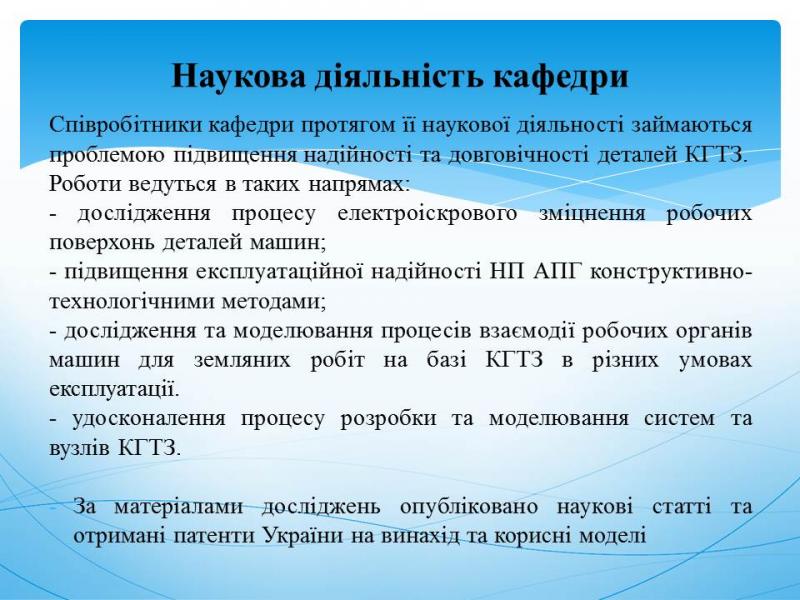 Наукова діяльність кафедри

Співробітники кафедри протягом її наукової діяльності займаються проблемою підвищення надійності та довговічності деталей КГТЗ. Роботи ведуться в таких напрямах:
- дослідження процесу електроіскрового зміцнення робочих поверхонь деталей машин;
- підвищення експлуатаційної надійності НП АПГ конструктивно-технологічними методами;
- дослідження та моделювання процесів взаємодії робочих органів машин для земляних робіт на базі КГТЗ в різних умовах експлуатації.
- удосконалення процесу розробки та моделювання систем та вузлів КГТЗ.

- За матеріалами досліджень опубліковано наукові статті та отримані патенти України на винахід та корисні моделі